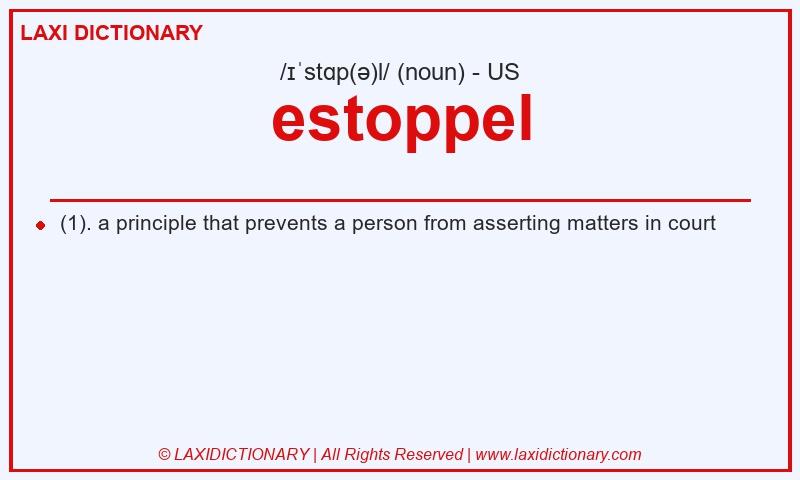 LAXI DICTIONARY

/ɪˈstɑp(ə)l/ (noun) - US

estoppel

(1). a principle that prevents a person from asserting matters in court

© LAXIDICTIONARY | All Rights Reserved | www.laxidictionary.com